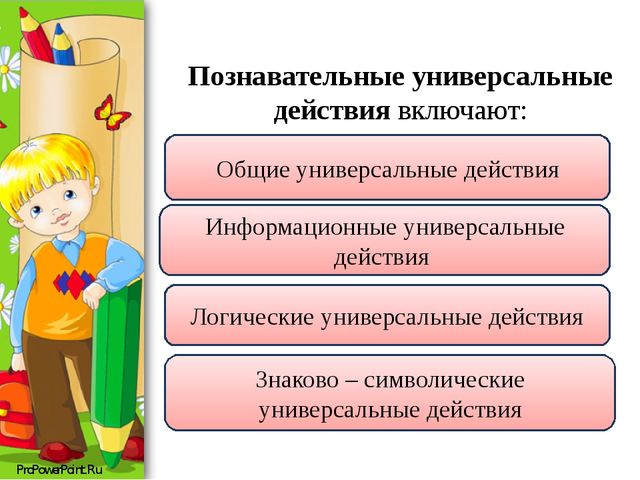 Познавательные универсальные действия включают:

Общие универсальные действия

Информационные универсальные действия

Логические универсальные действия

Знаково – символические универсальные действия

ProPowerPoint.Ru